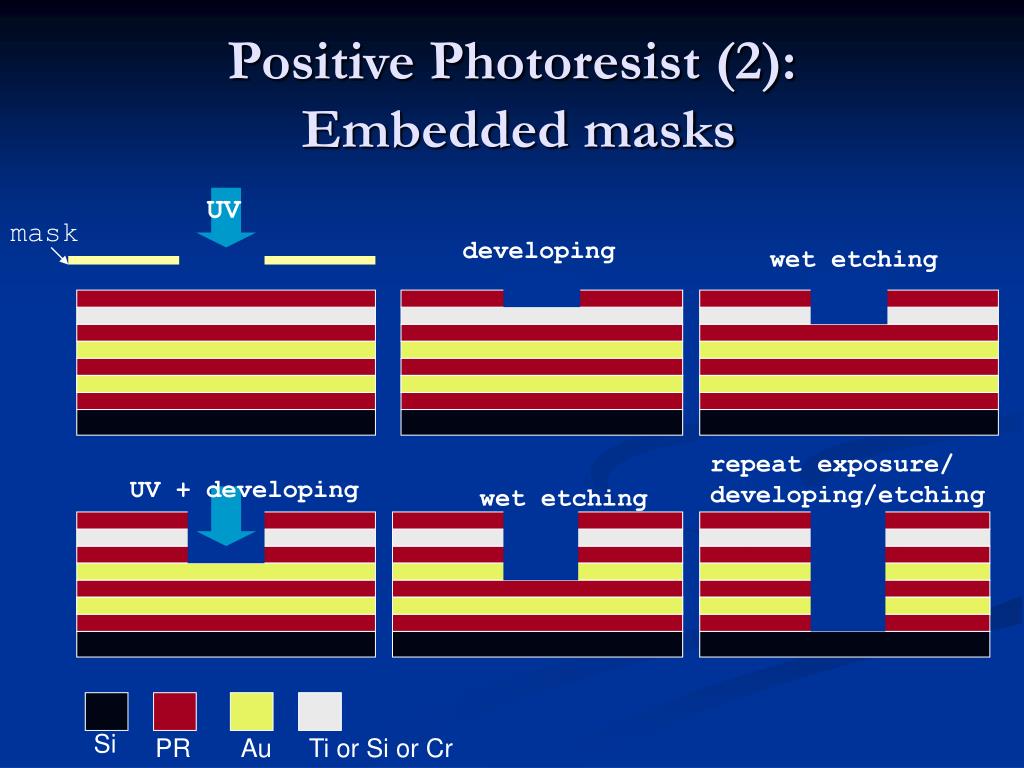 Positive Photoresist (2): Embedded masks

mask

UV

developing

wet etching

UV + developing

wet etching

repeat exposure/ developing/etching

Si

PR

Au

Ti or Si or Cr